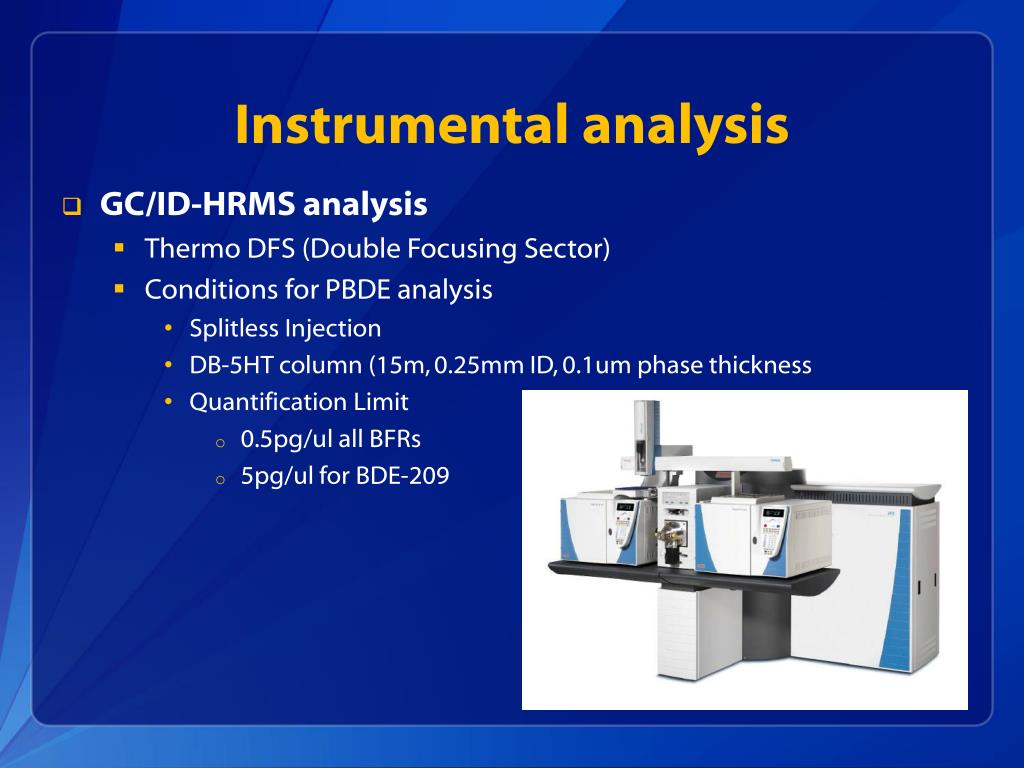 Instrumental analysis

GC/ID-HRMS analysis

Thermo DFS (Double Focusing Sector)

Conditions for PBDE analysis

Splitless Injection

DB-5HT column (15m, 0.25mm ID, 0.1um phase thickness

Quantification Limit

0.5pg/ul all BFRs

5pg/ul for BDE-209